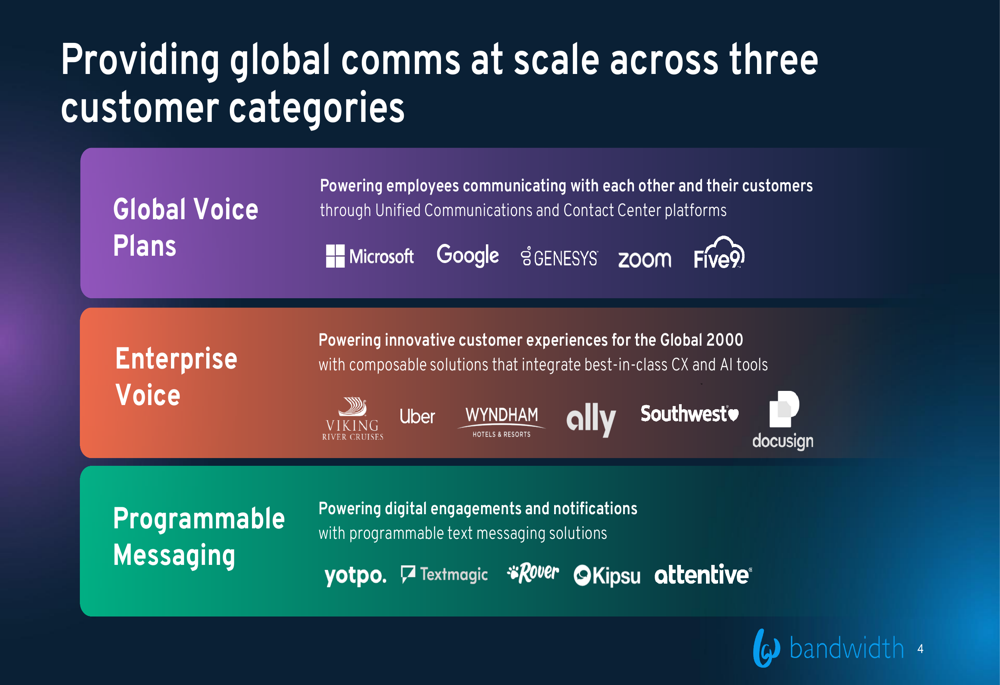 Providing global comms at scale across three customer categories

Global Voice Plans

Powering employees communicating with each other and their customers through Unified Communications and Contact Center platforms

Microsoft Google GENESYS zoom Five9

Enterprise Voice

Powering innovative customer experiences for the Global 2000 with composable solutions that integrate best-in-class CX and AI tools

VIKING RIVER CRUISES Uber WYNDHAM HOTELS & RESORTS ally Southwest docusign

Programmable Messaging

Powering digital engagements and notifications with programmable text messaging solutions

yotpo. Textmagic Rover Kipsu attentive

bandwidth 4